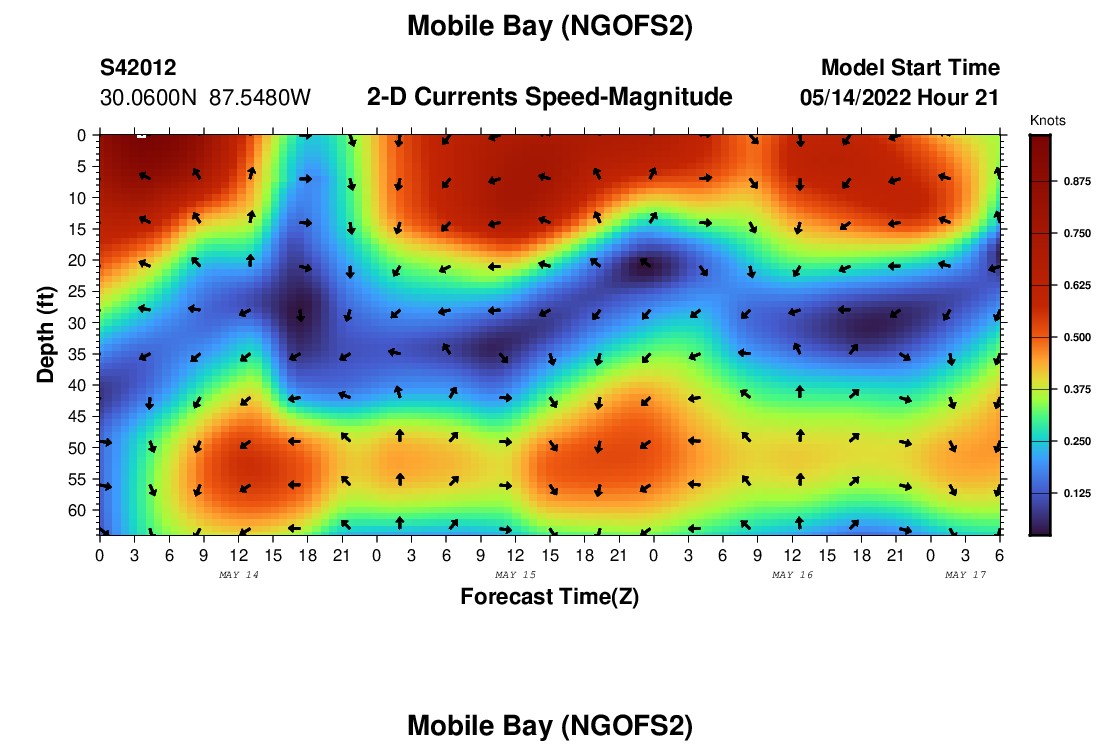 Mobile Bay (NGOFS2)

S42012
30.0600N 87.5480W

2-D Currents Speed-Magnitude

Model Start Time
05/14/2022 Hour 21

Knots
0.875
0.750
0.625
0.500
0.375
0.250
0.125

Depth (ft)
0
5
10
15
20
25
30
35
40
45
50
55
60

0 3 6 9 12 15 18 21 0 3 6 9 12 15 18 21 0 3 6 9 12 15 18 21 0 3 6
MAY 14
MAY 15
MAY 16
MAY 17
Forecast Time(Z)

Mobile Bay (NGOFS2)